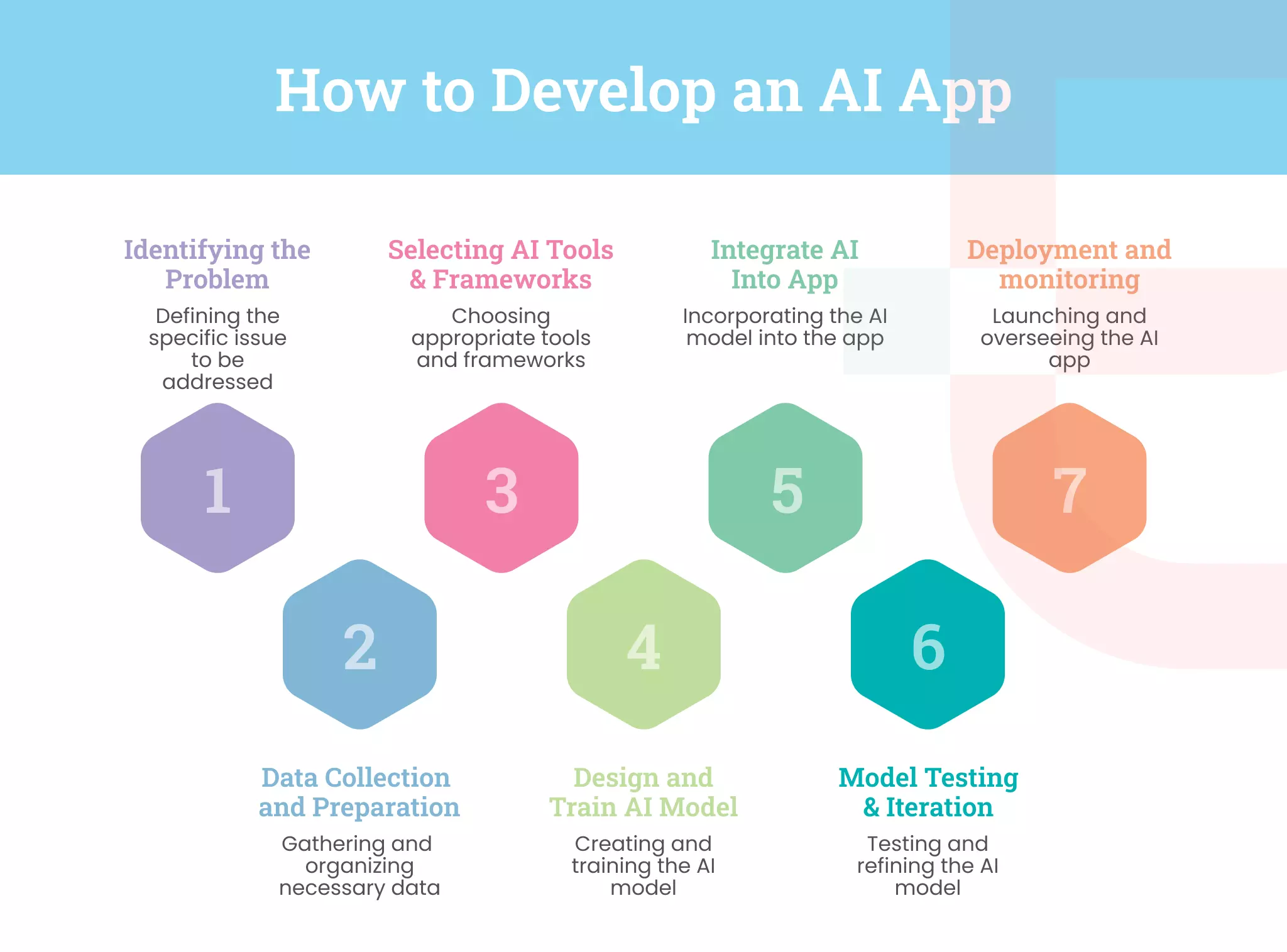 How to Develop an AI App

Identifying the Problem

Defining the specific issue to be addressed

1

Selecting AI Tools & Frameworks

Choosing appropriate tools and frameworks

3

Integrate AI Into App

Incorporating the AI model into the app

5

Deployment and monitoring

Launching and overseeing the AI app

7

2

Data Collection and Preparation

Gathering and organizing necessary data

4

Design and Train AI Model

Creating and training the AI model

6

Model Testing & Iteration

Testing and refining the AI model